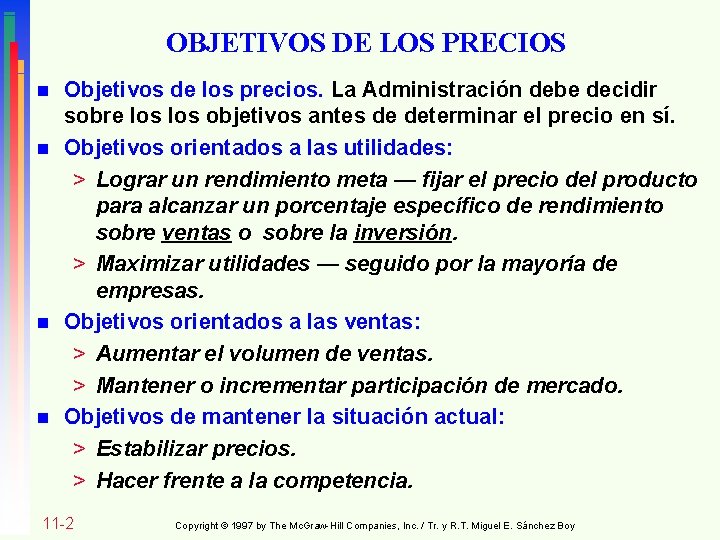 OBJETIVOS DE LOS PRECIOS

■ Objetivos de los precios. La Administración debe decidir sobre los los objetivos antes de determinar el precio en sí.

■ Objetivos orientados a las utilidades:

> Lograr un rendimiento meta — fijar el precio del producto para alcanzar un porcentaje específico de rendimiento sobre ventas o sobre la inversión.

> Maximizar utilidades — seguido por la mayoría de empresas.

■ Objetivos orientados a las ventas:

> Aumentar el volumen de ventas.

> Mantener o incrementar participación de mercado.

■ Objetivos de mantener la situación actual:

> Estabilizar precios.

> Hacer frente a la competencia.

11-2

Copyright © 1997 by The McGraw-Hill Companies, Inc. / Tr. y R.T. Miguel E. Sánchez Boy